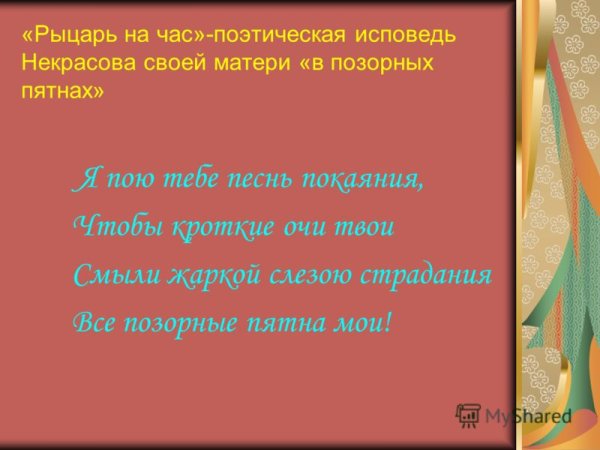 «Рыцарь на час»-поэтическая исповедь Некрасова своей матери «в позорных пятнах»

Я пою тебе песнь покаяния,
Чтобы кроткие очи твои
Смыли жаркой слезою страдания
Все позорные пятна мои!

MyShared